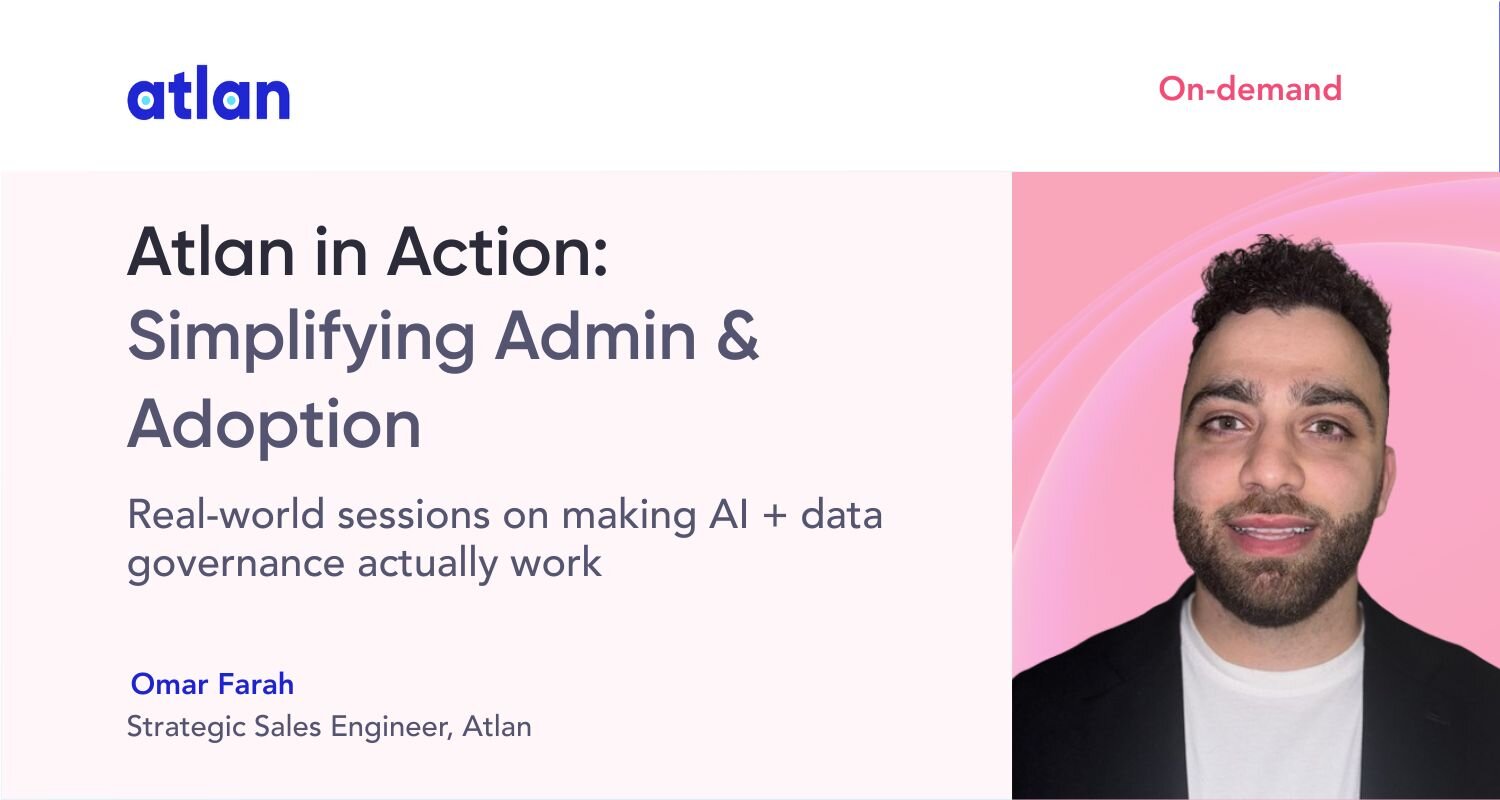 atlan

On-demand

Atlan in Action: Simplifying Admin & Adoption

Real-world sessions on making AI + data governance actually work

Omar Farah

Strategic Sales Engineer, Atlan